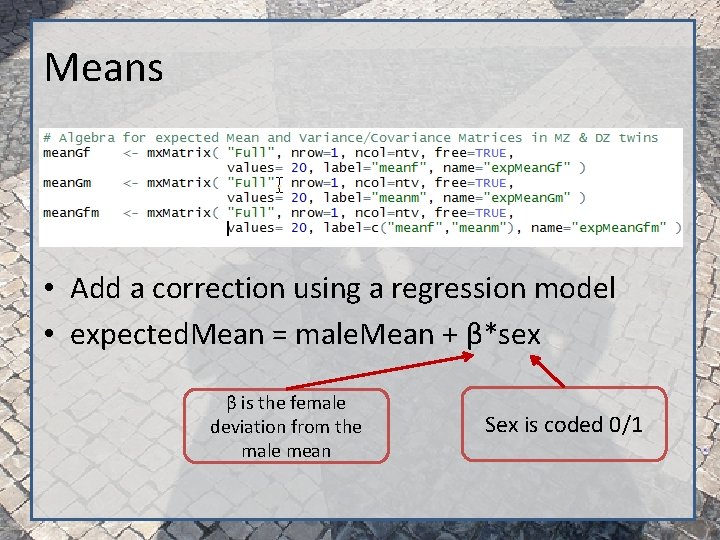 Means

# Algebra for expected Mean and Variance/Covariance Matrices in MZ & DZ twins
meanGf <- mxMatrix( "Full", nrow=1, ncol=ntv, free=TRUE,
values= 20, label="meanf", name="expMeanGf" )
meanGm <- mxMatrix( "Full", nrow=1, ncol=ntv, free=TRUE,
values= 20, label="meanm", name="expMeanGm" )
meanGfm <- mxMatrix( "Full", nrow=1, ncol=ntv, free=TRUE,
values= 20, label=c("meanf","meanm"), name="expMeanGfm" )

• Add a correction using a regression model
• expectedMean = maleMean + β*sex

β is the female deviation from the male mean

Sex is coded 0/1